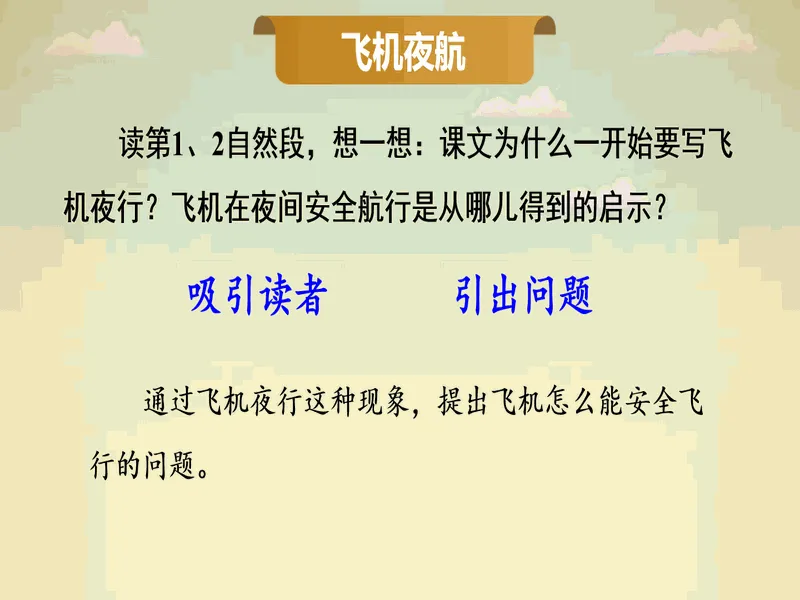 飞机夜航

读第1、2自然段，想一想：课文为什么一开始要写飞机夜行？飞机在夜间安全航行是从哪儿得到的启示？

吸引读者　　引出问题

通过飞机夜行这种现象，提出飞机怎么能安全飞行的问题。